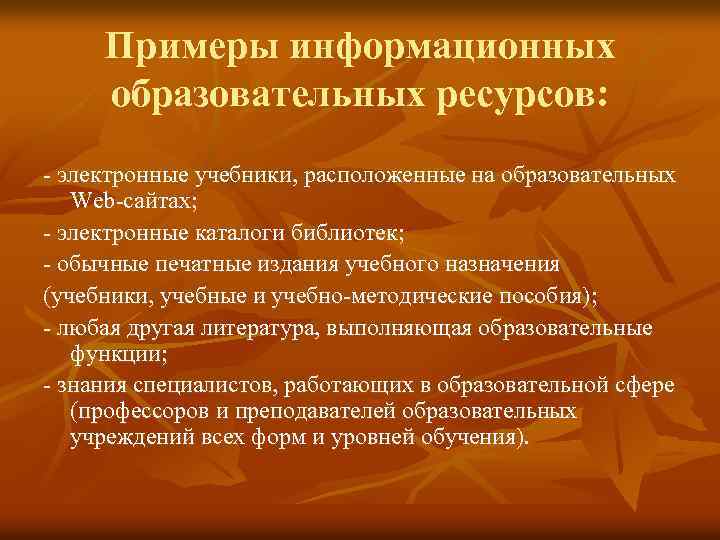 Примеры информационных образовательных ресурсов:

- электронные учебники, расположенные на образовательных Web-сайтах;

- электронные каталоги библиотек;

- обычные печатные издания учебного назначения

(учебники, учебные и учебно-методические пособия);

- любая другая литература, выполняющая образовательные функции;

- знания специалистов, работающих в образовательной сфере (профессоров и преподавателей образовательных учреждений всех форм и уровней обучения).